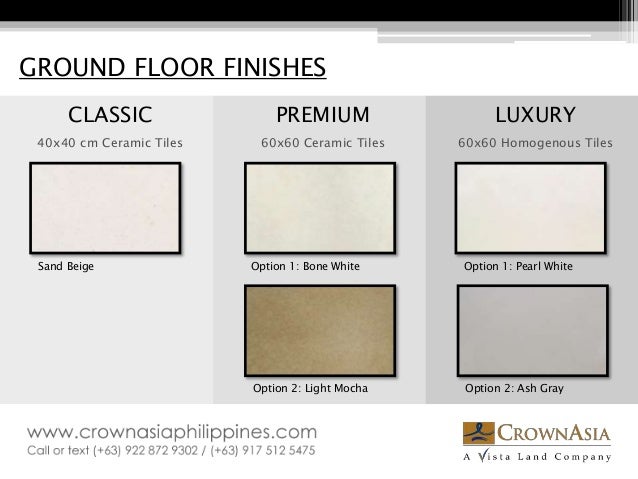 GROUND FLOOR FINISHES

CLASSIC

40x40 cm Ceramic Tiles

Sand Beige

PREMIUM

60x60 Ceramic Tiles

Option 1: Bone White

Option 2: Light Mocha

LUXURY

60x60 Homogenous Tiles

Option 1: Pearl White

Option 2: Ash Gray

www.crownasiaphilippines.com
Call or text (+63) 922 872 9302 / (+63) 917 512 5475

CROWNASIA
A Vista Land Company